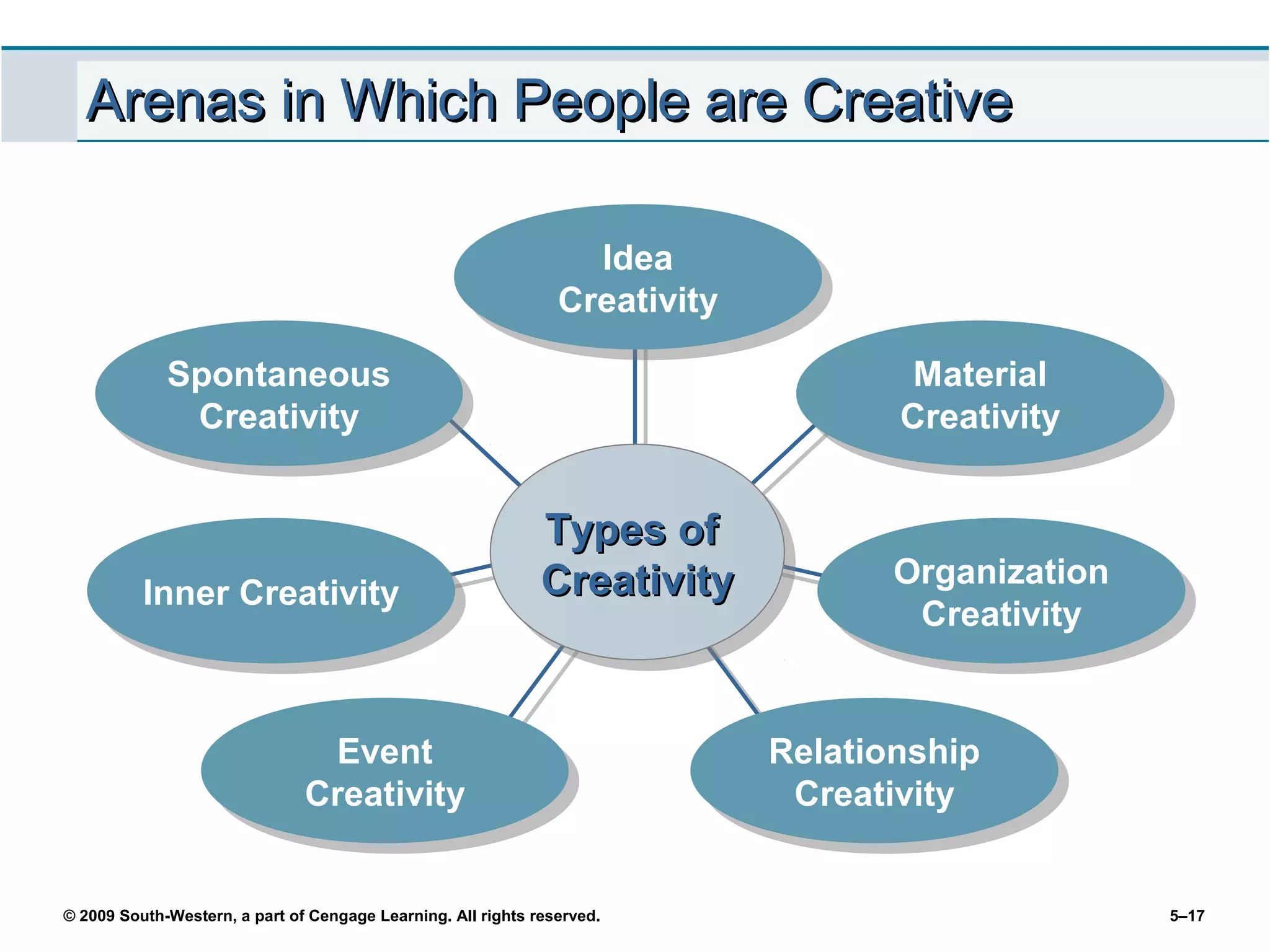 Arenas in Which People are Creative

Idea Creativity

Spontaneous Creativity

Material Creativity

Types of Creativity

Inner Creativity

Organization Creativity

Event Creativity

Relationship Creativity

© 2009 South-Western, a part of Cengage Learning. All rights reserved.

5–17